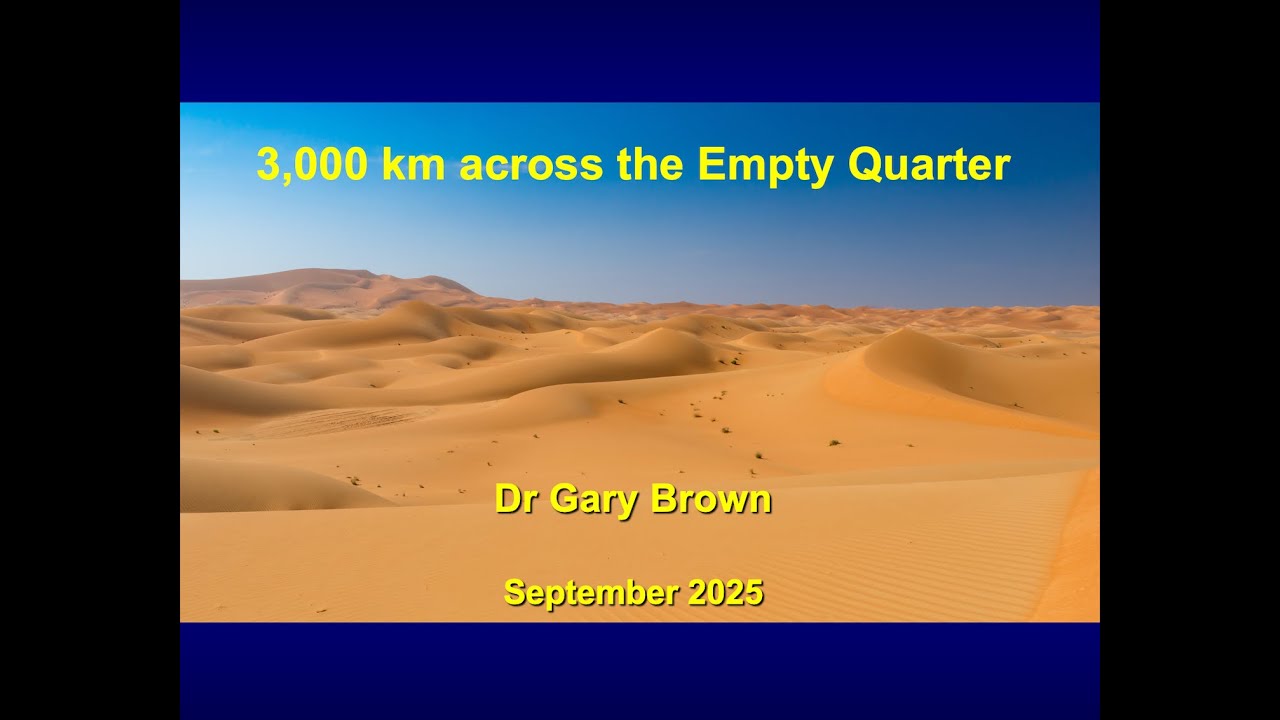 3,000 km across the Empty Quarter

Dr Gary Brown

September 2025